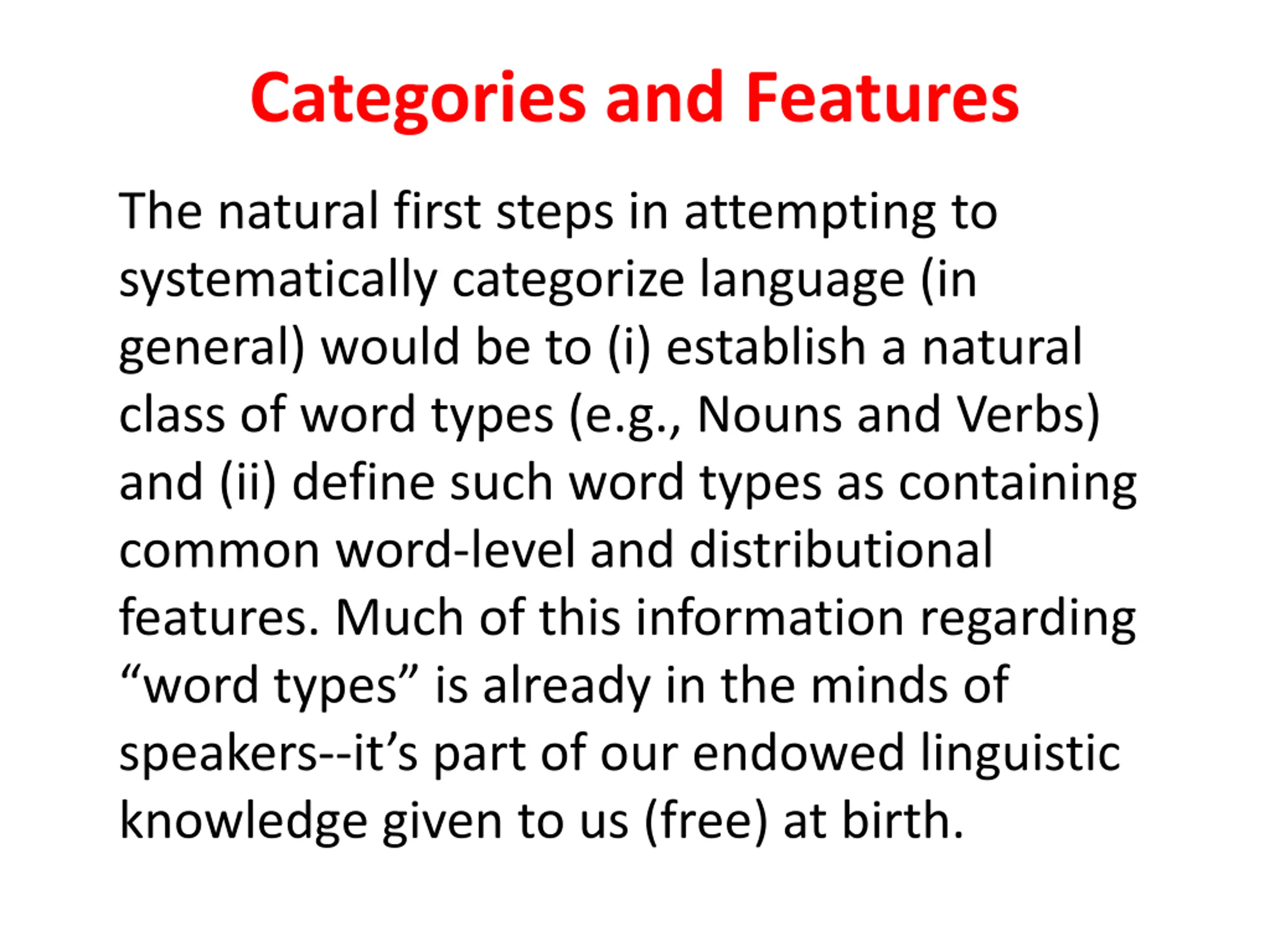 Categories and Features

The natural first steps in attempting to systematically categorize language (in general) would be to (i) establish a natural class of word types (e.g., Nouns and Verbs) and (ii) define such word types as containing common word-level and distributional features. Much of this information regarding “word types” is already in the minds of speakers--it’s part of our endowed linguistic knowledge given to us (free) at birth.